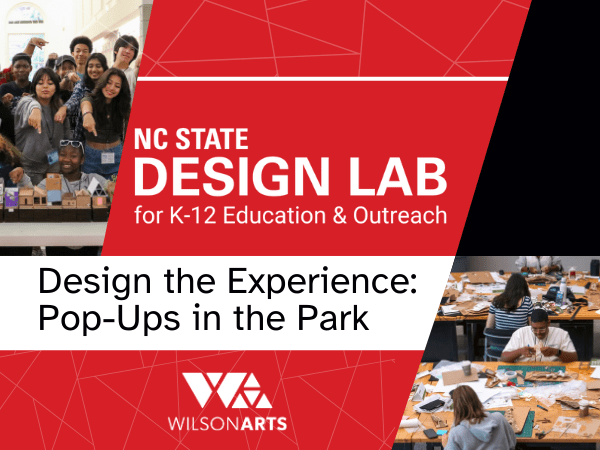 NC STATE
DESIGN LAB
for K-12 Education & Outreach

Design the Experience:
Pop-Ups in the Park

WILSONARTS